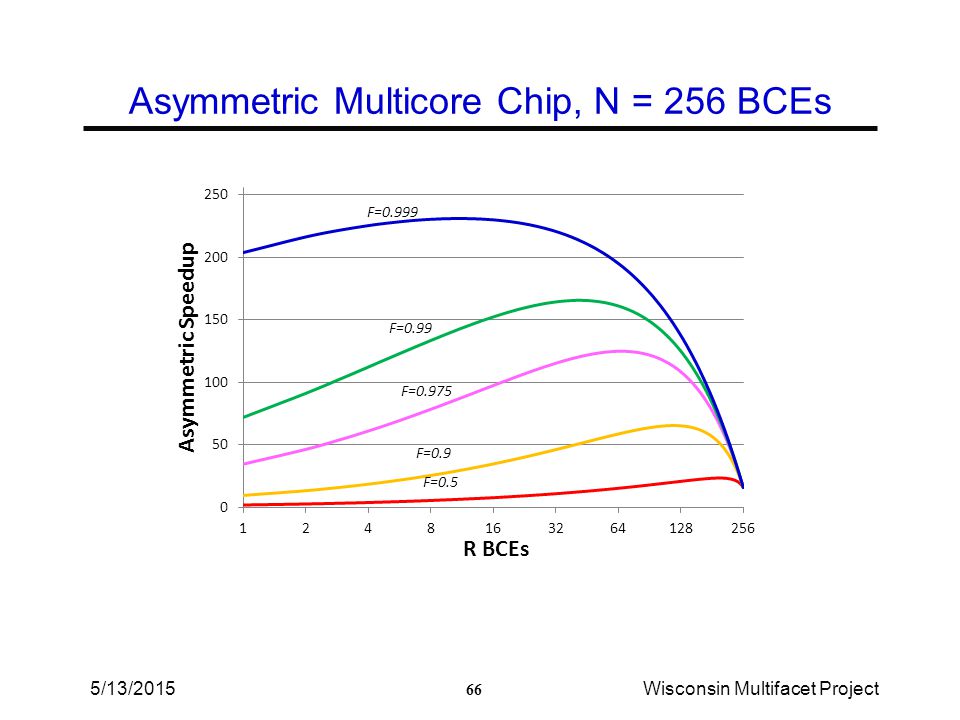 Asymmetric Multicore Chip, N = 256 BCEs

Asymmetric Speedup

250
200
150
100
50
0

F=0.999
F=0.99
F=0.975
F=0.9
F=0.5

1 2 4 8 16 32 64 128 256

R BCEs

5/13/2015

66

Wisconsin Multifacet Project